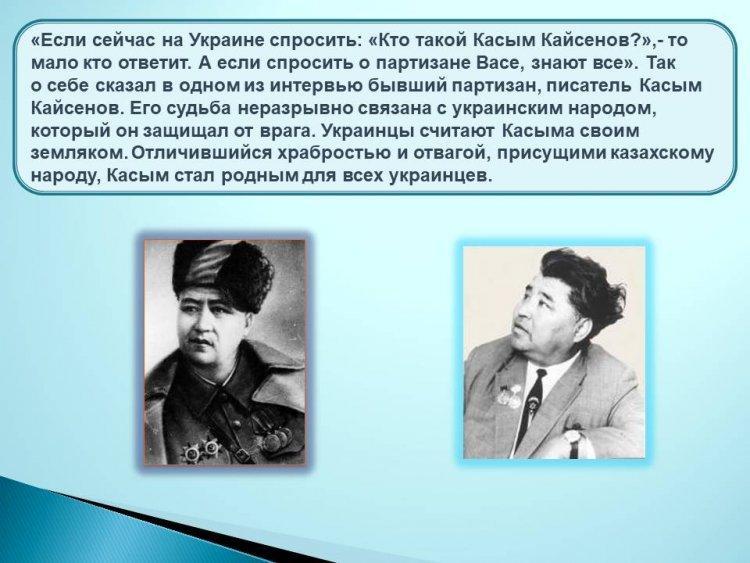 «Если сейчас на Украине спросить: «Кто такой Касым Кайсенов?»,- то мало кто ответит. А если спросить о партизане Васе, знают все». Так о себе сказал в одном из интервью бывший партизан, писатель Касым Кайсенов. Его судьба неразрывно связана с украинским народом, который он защищал от врага. Украинцы считают Касыма своим земляком. Отличившийся храбростью и отвагой, присущими казахскому народу, Касым стал родным для всех украинцев.